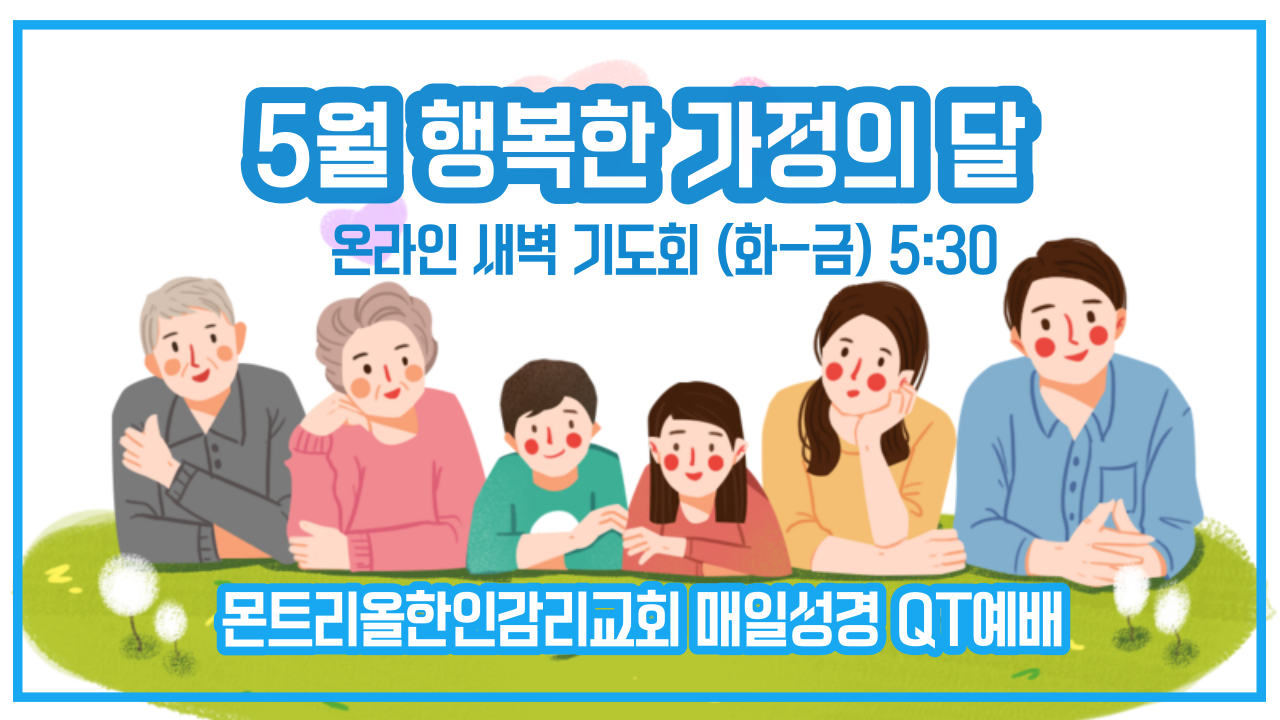 5월 행복한 가정의 달

온라인 새벽 기도회 (화-금) 5:30

몬트리올한인감리교회 매일성경 QT예배